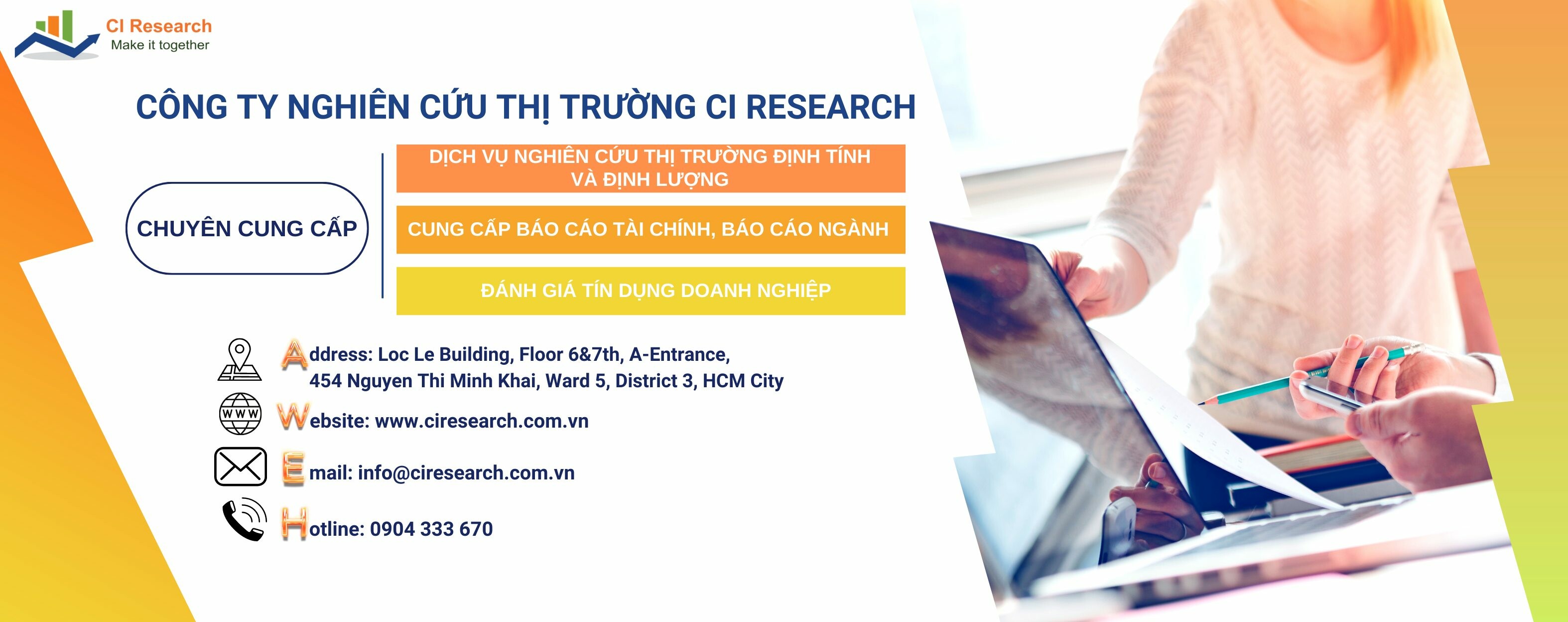 CI Research
Make it together

CÔNG TY NGHIÊN CỨU THỊ TRƯỜNG CI RESEARCH

CHUYÊN CUNG CẤP

DỊCH VỤ NGHIÊN CỨU THỊ TRƯỜNG ĐỊNH TÍNH VÀ ĐỊNH LƯỢNG

CUNG CẤP BÁO CÁO TÀI CHÍNH, BÁO CÁO NGÀNH

ĐÁNH GIÁ TÍN DỤNG DOANH NGHIỆP

Address: Loc Le Building, Floor 6&7th, A-Entrance, 454 Nguyen Thi Minh Khai, Ward 5, District 3, HCM City

WWW

Website: www.ciresearch.com.vn

Email: info@ciresearch.com.vn

Hotline: 0904 333 670